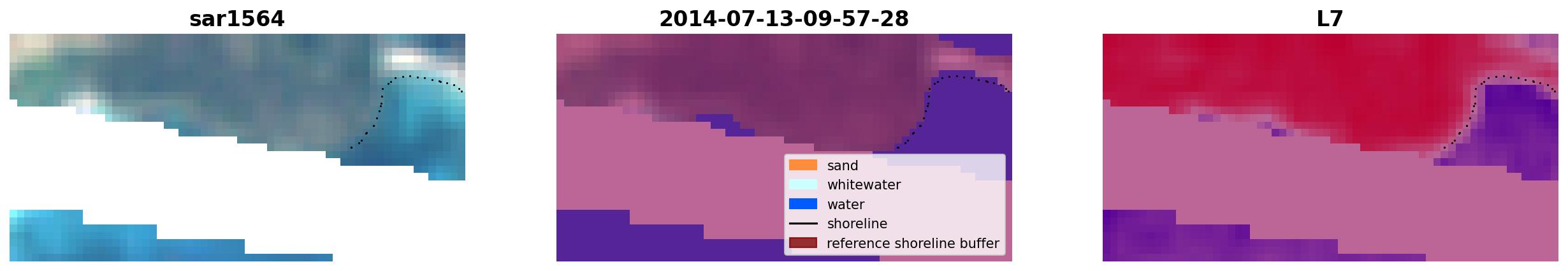 sar1564

2014-07-13-09-57-28

sand
whitewater
water
shoreline
reference shoreline buffer

L7